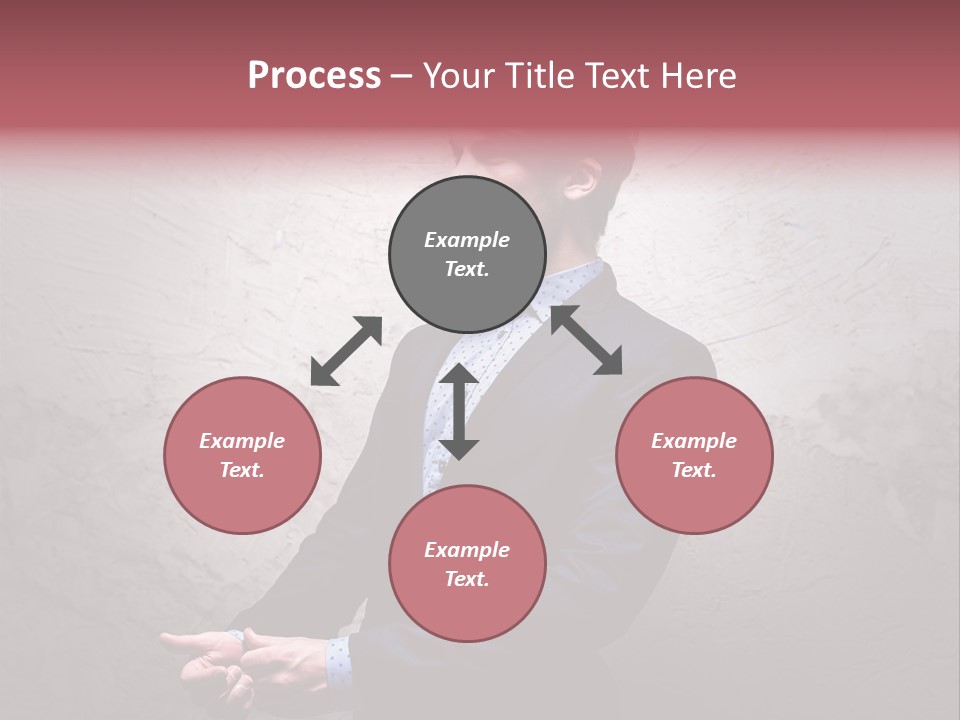 Process – Your Title Text Here

Example Text.

Example Text.

Example Text.

Example Text.